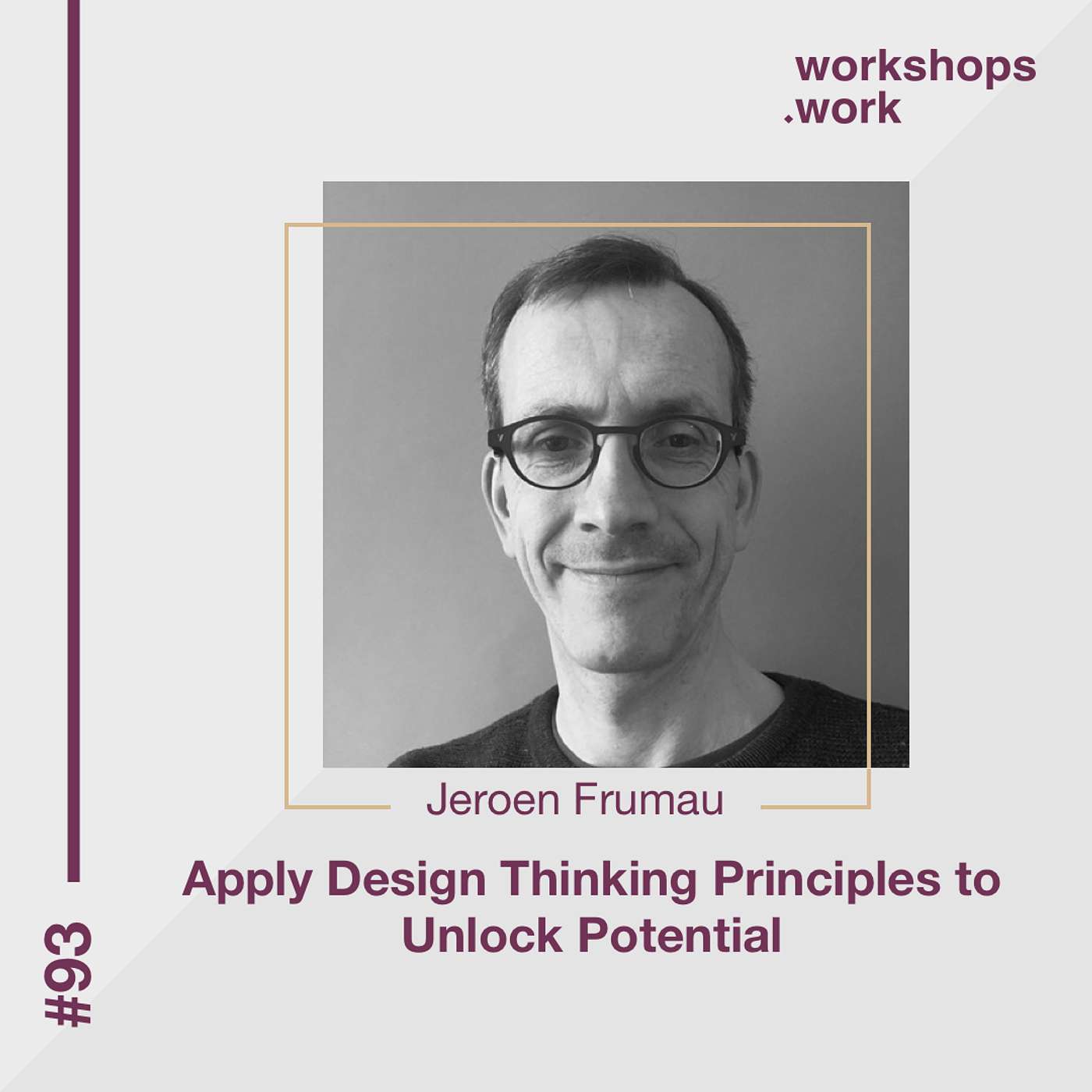 workshops
.work

Jeroen Frumau

Apply Design Thinking Principles to Unlock Potential

#93